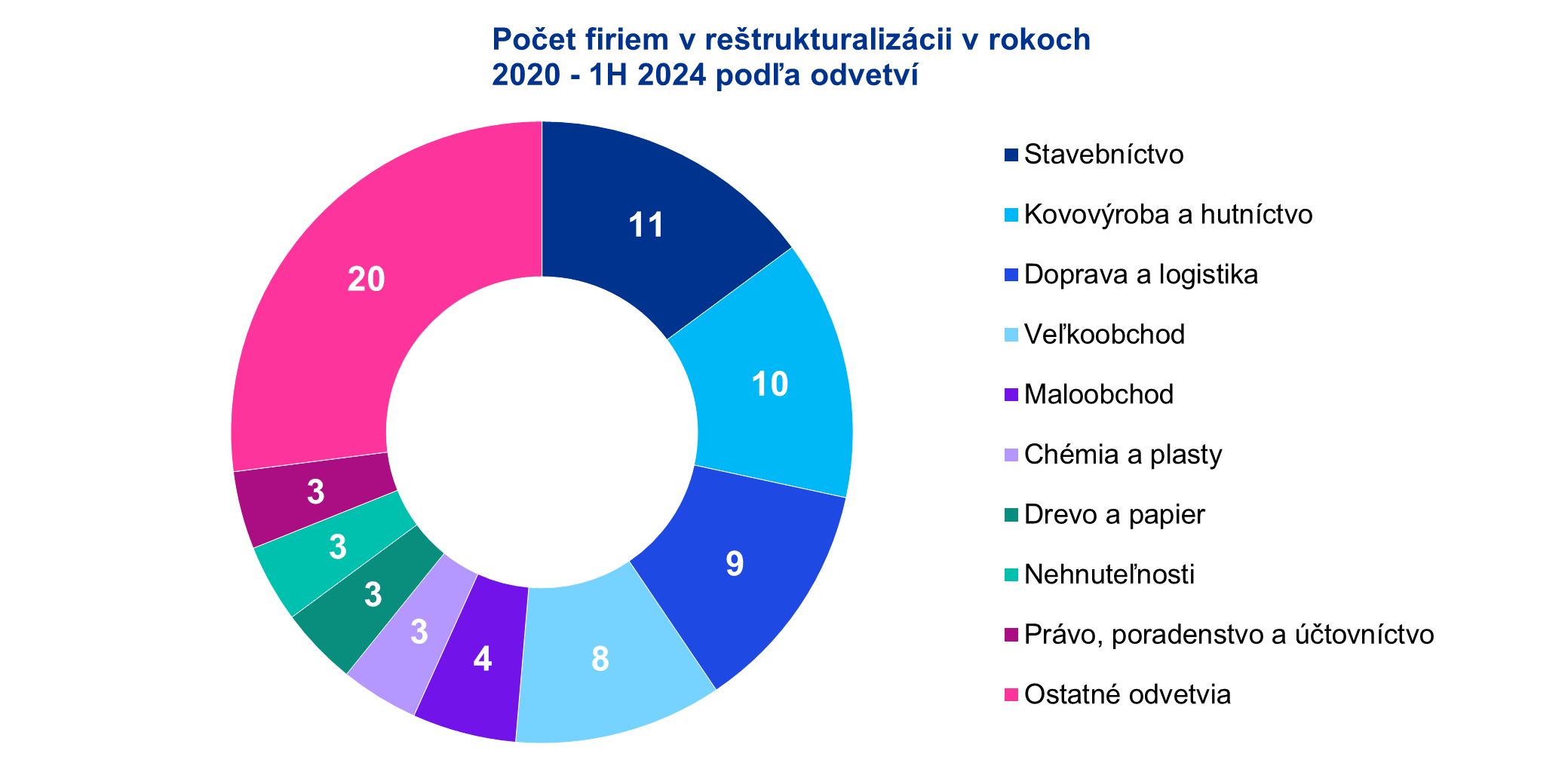 Počet firiem v reštrukturalizácii v rokoch 2020 - 1H 2024 podľa odvetví

11
10
9
8
4
3
3
3
3
20

Stavebníctvo
Kovovýroba a hutníctvo
Doprava a logistika
Veľkoobchod
Maloobchod
Chémia a plasty
Drevo a papier
Nehnuteľnosti
Právo, poradenstvo a účtovníctvo
Ostatné odvetvia